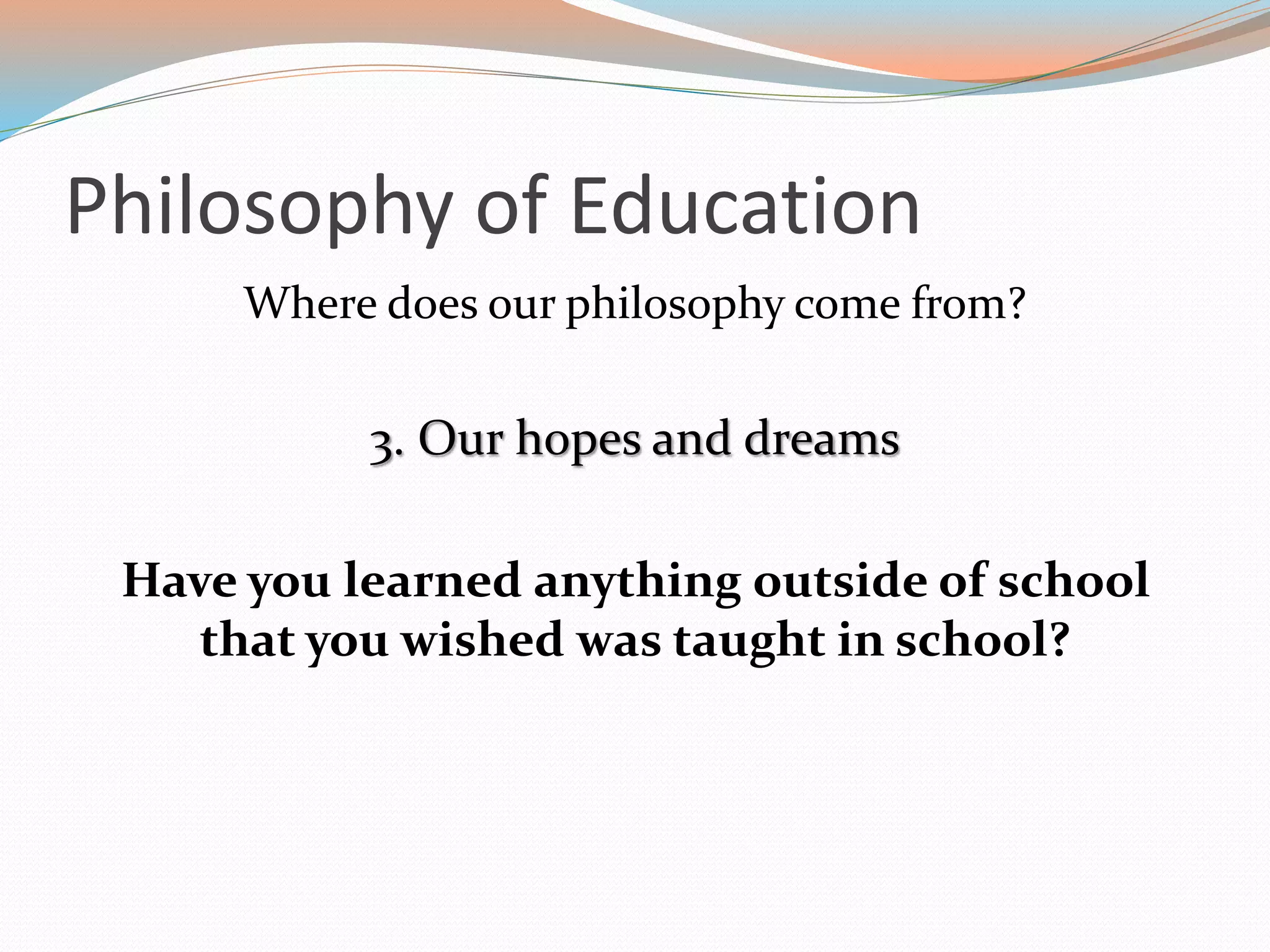 Philosophy of Education

Where does our philosophy come from?

3. Our hopes and dreams

Have you learned anything outside of school that you wished was taught in school?